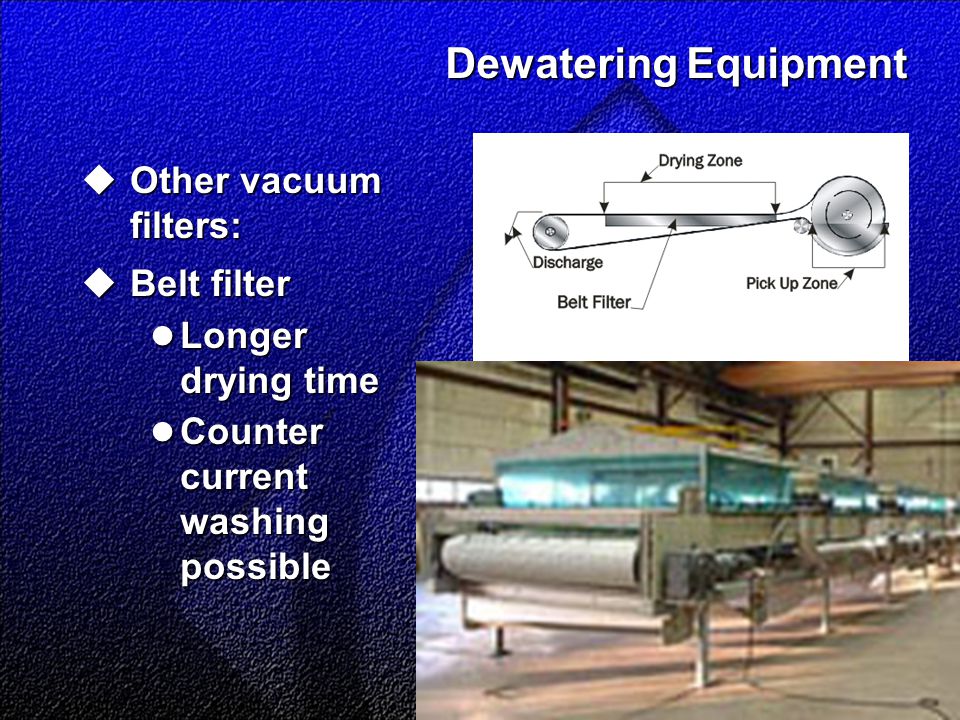 Dewatering Equipment

◆ Other vacuum filters:

◆ Belt filter

● Longer drying time

● Counter current washing possible

Drying Zone

Discharge

Belt Filter

Pick Up Zone